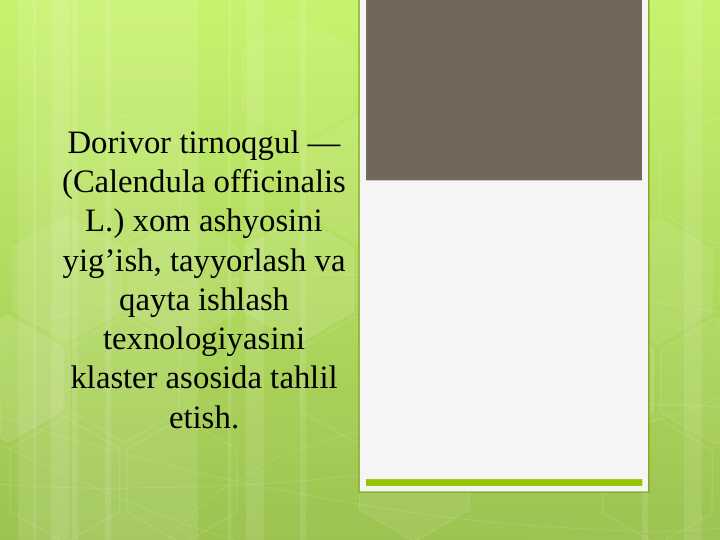 Dorivor tirnoqgul — (Calendula officinalis L.) xom ashyosini yig’ish, tayyorlash va qayta ishlash texnologiyasini klaster asosida tahlil etish.